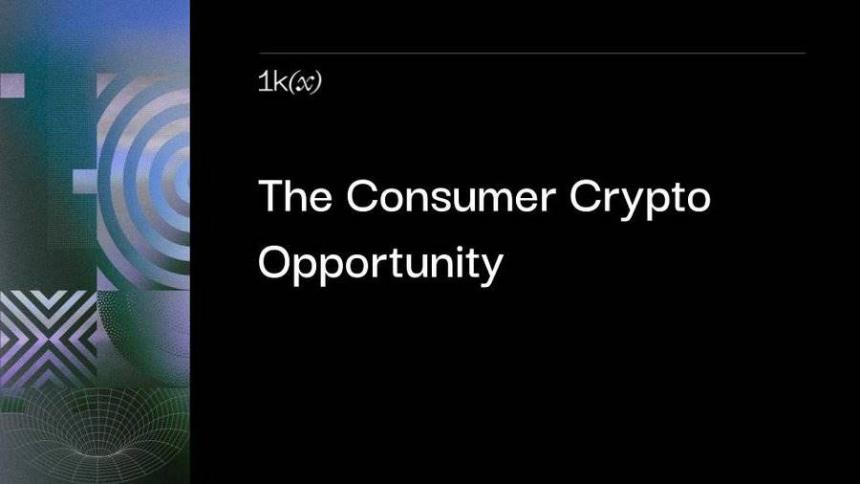 1k(x)

The Consumer Crypto Opportunity